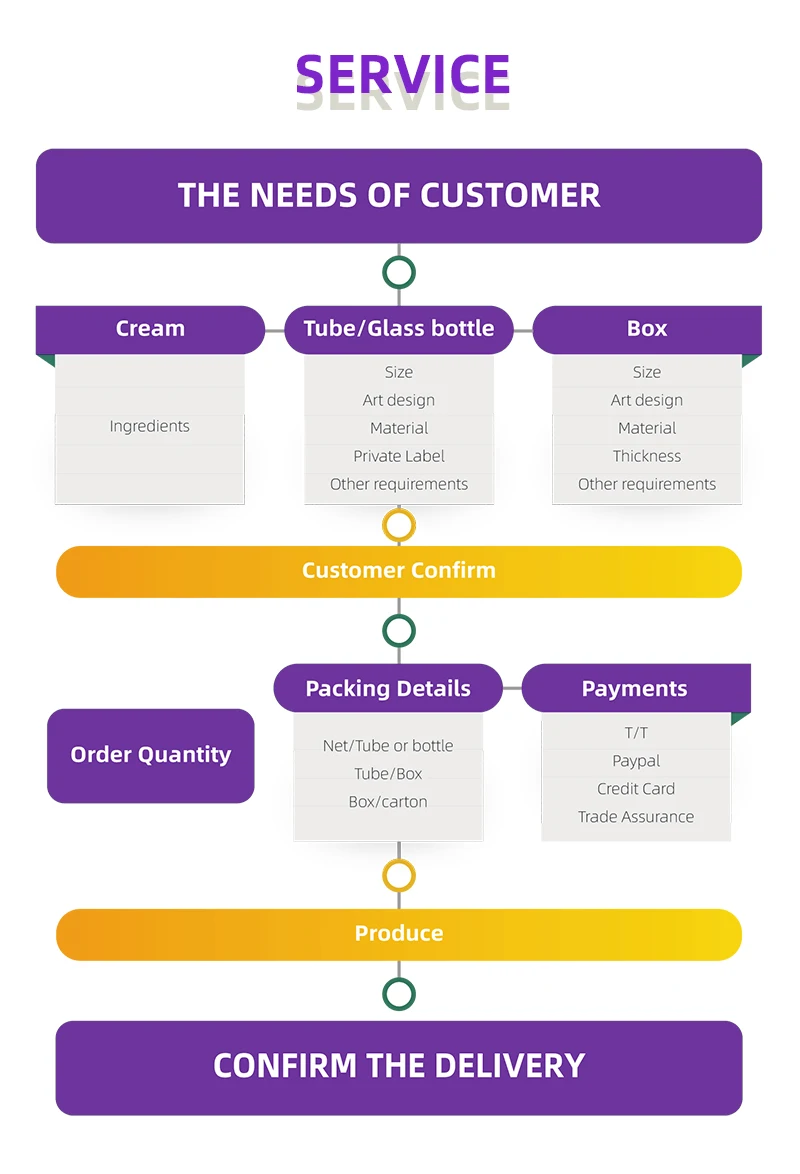 SERVICE

THE NEEDS OF CUSTOMER

Cream

Ingredients

Tube/Glass bottle

Size
Art design
Material
Private Label
Other requirements

Box

Size
Art design
Material
Thickness
Other requirements

Customer Confirm

Order Quantity

Packing Details

Net/Tube or bottle
Tube/Box
Box/carton

Payments

T/T
Paypal
Credit Card
Trade Assurance

Produce

CONFIRM THE DELIVERY